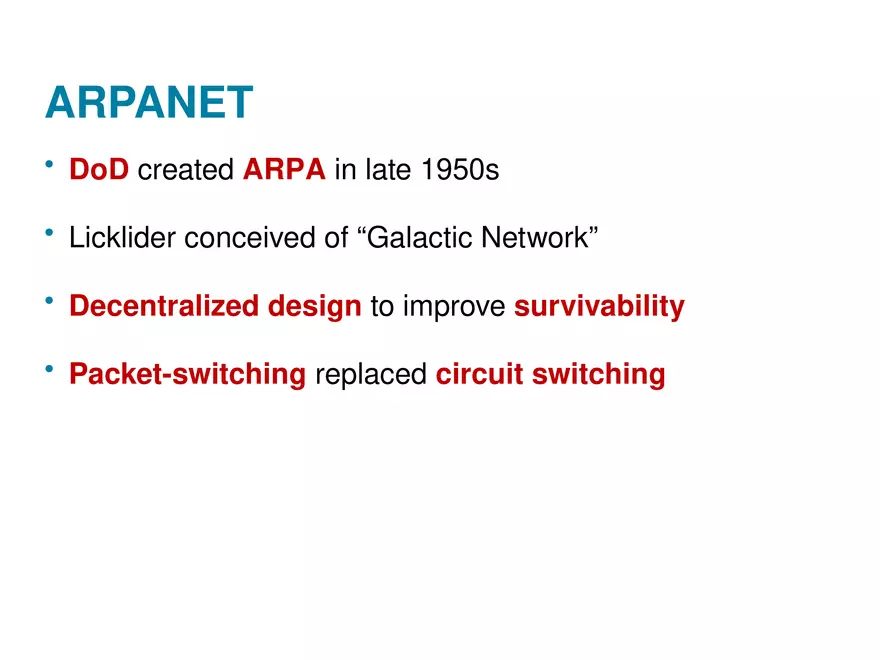 ARPANET

• DoD created ARPA in late 1950s

• Licklider conceived of “Galactic Network”

• Decentralized design to improve survivability

• Packet-switching replaced circuit switching